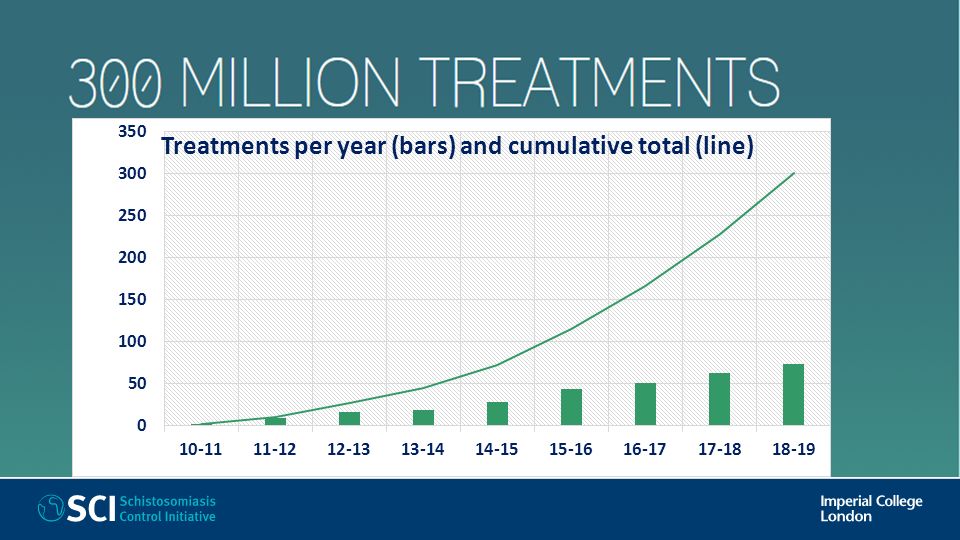 300 MILLION TREATMENTS

Treatments per year (bars) and cumulative total (line)

350
300
250
200
150
100
50
0

10-11 11-12 12-13 13-14 14-15 15-16 16-17 17-18 18-19

SCI Schistosomiasis Control Initiative

Imperial College London